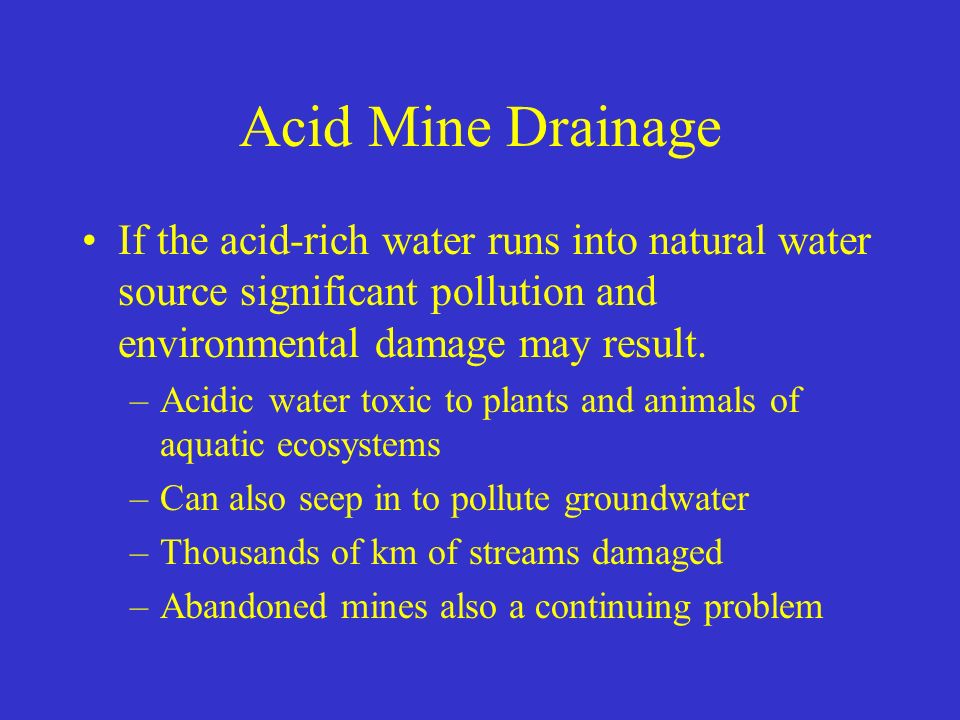 Acid Mine Drainage

• If the acid-rich water runs into natural water source significant pollution and environmental damage may result.
– Acidic water toxic to plants and animals of aquatic ecosystems
– Can also seep in to pollute groundwater
– Thousands of km of streams damaged
– Abandoned mines also a continuing problem